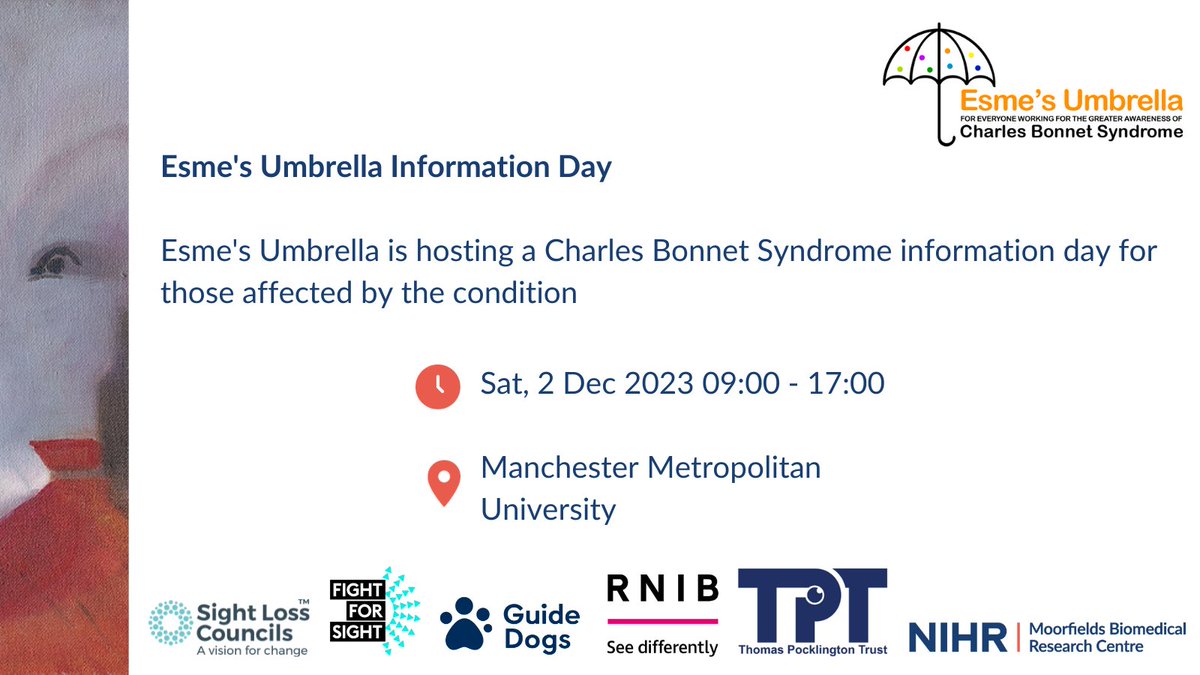 Esme's Umbrella
FOR EVERYONE WORKING FOR THE GREATER AWARENESS OF
Charles Bonnet Syndrome

Esme's Umbrella Information Day

Esme's Umbrella is hosting a Charles Bonnet Syndrome information day for those affected by the condition

Sat, 2 Dec 2023 09:00 - 17:00

Manchester Metropolitan University

Sight Loss Councils™
A vision for change

FIGHT FOR SIGHT

Guide Dogs

RNIB
See differently

TPT
Thomas Pocklington Trust

NIHR | Moorfields Biomedical Research Centre